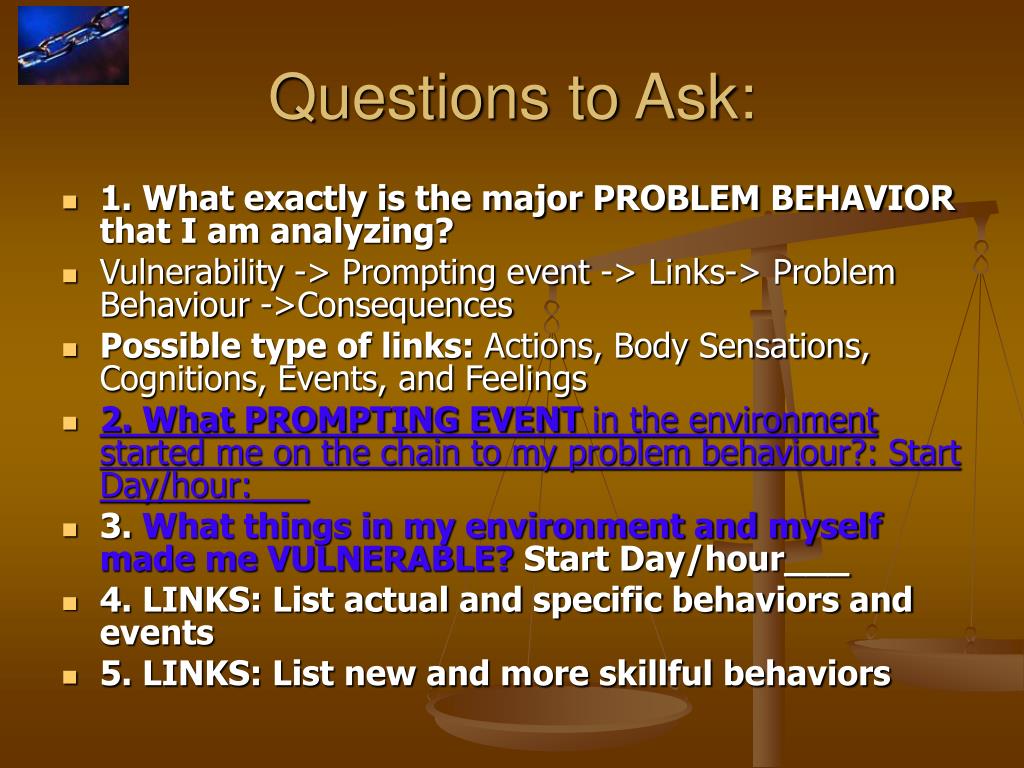 Questions to Ask:

- 1. What exactly is the major PROBLEM BEHAVIOR that I am analyzing?
- Vulnerability -> Prompting event -> Links-> Problem Behaviour ->Consequences
- Possible type of links: Actions, Body Sensations, Cognitions, Events, and Feelings
- 2. What PROMPTING EVENT in the environment started me on the chain to my problem behaviour?: Start Day/hour:___
- 3. What things in my environment and myself made me VULNERABLE? Start Day/hour___
- 4. LINKS: List actual and specific behaviors and events
- 5. LINKS: List new and more skillful behaviors